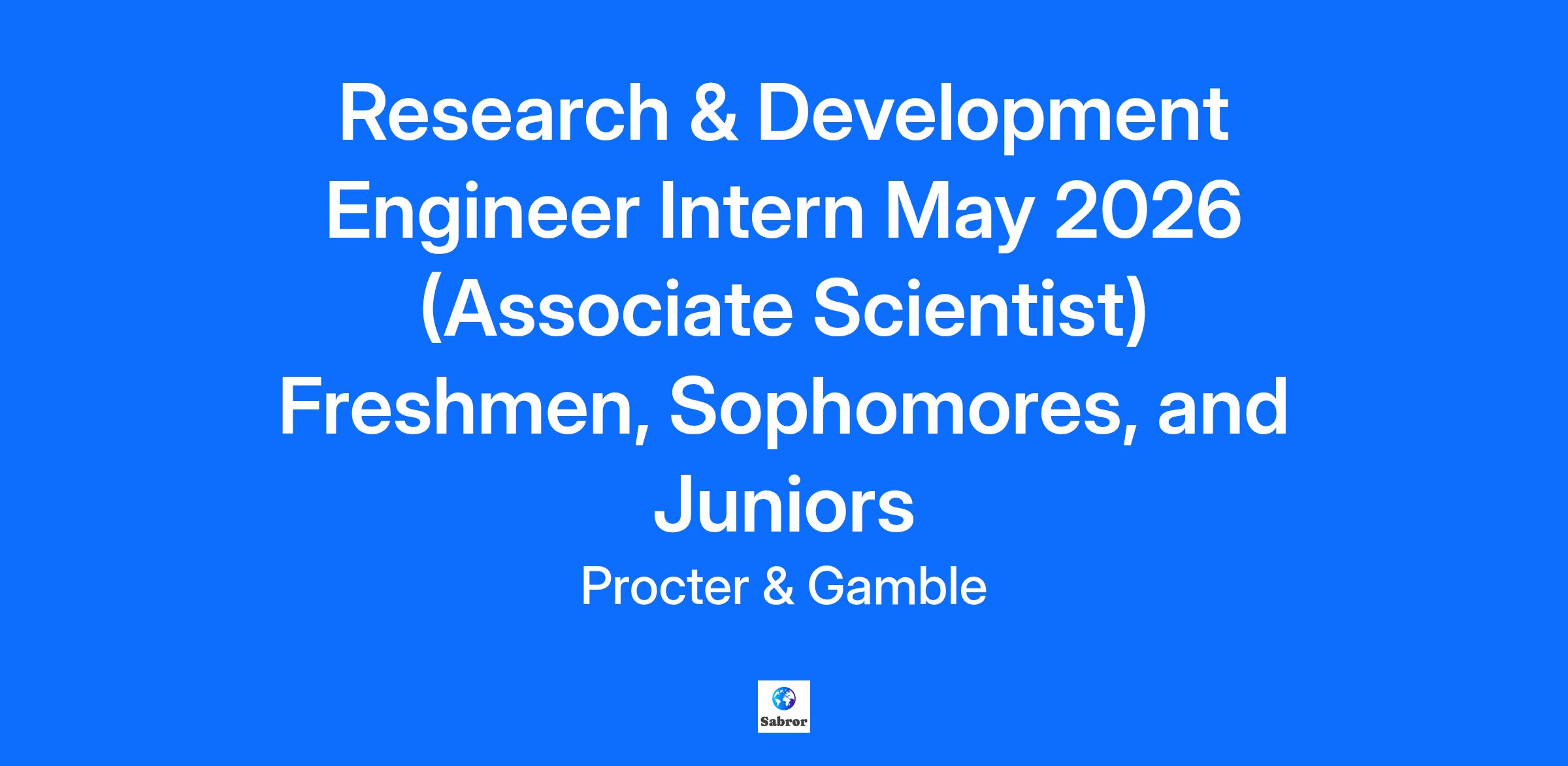 Research & Development Engineer Intern May 2026 (Associate Scientist) Freshmen, Sophomores, and Juniors

Procter & Gamble

Sabror